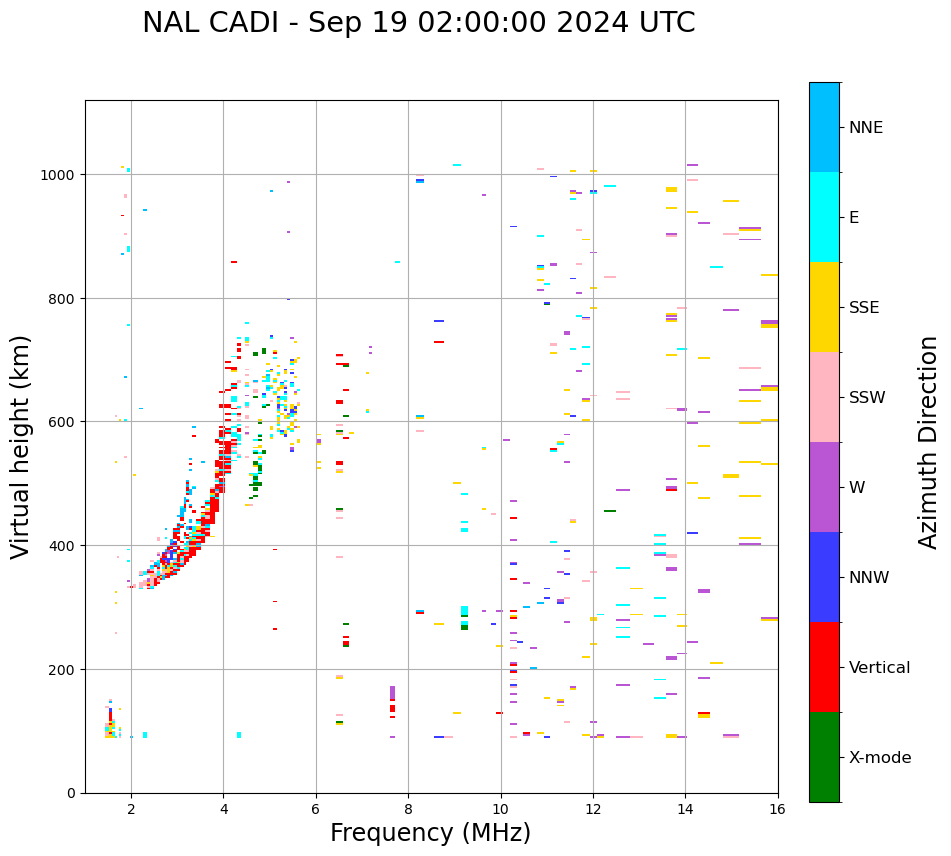 NAL CADI - Sep 19 02:00:00 2024 UTC

Virtual height (km)

1000
800
600
400
200
0

2
4
6
8
10
12
14
16

Frequency (MHz)

NNE
E
SSE
SSW
W
NNW
Vertical
X-mode

Azimuth Direction